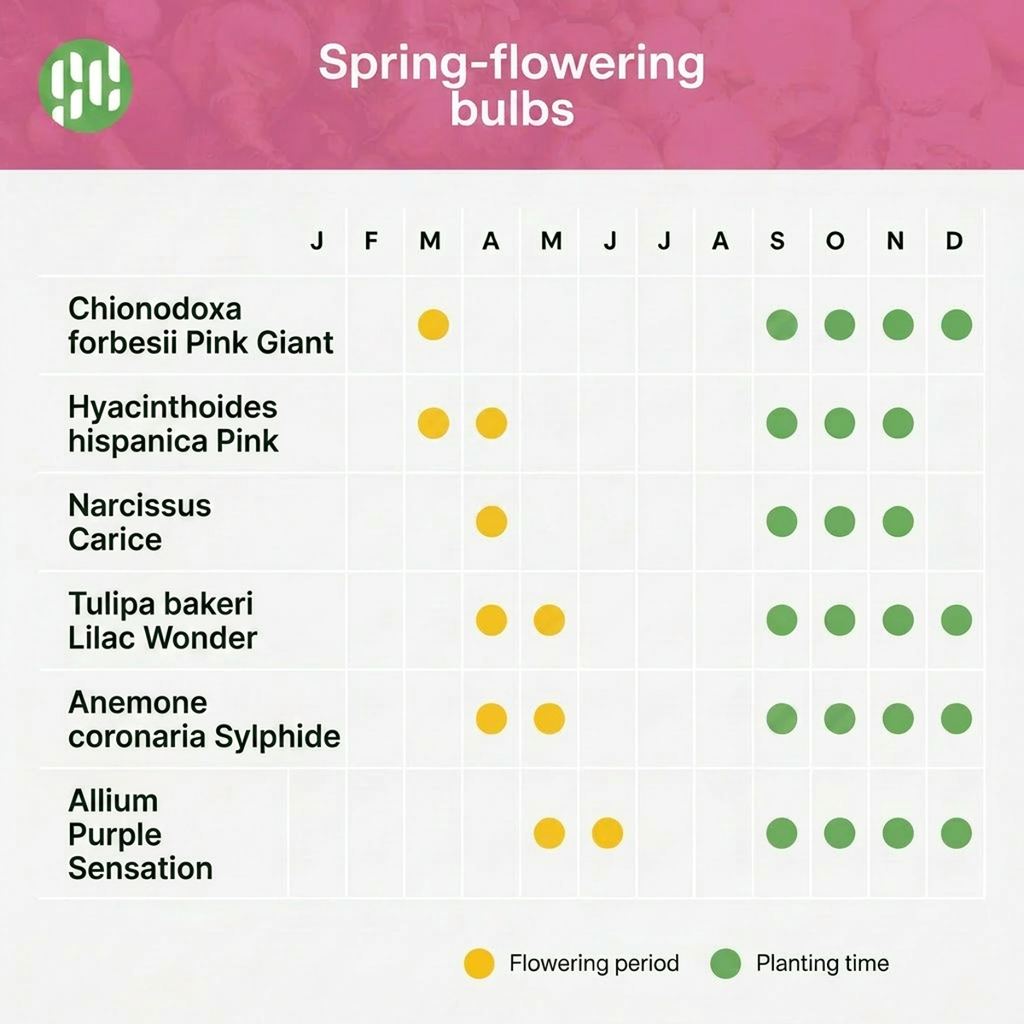 Spring-flowering bulbs

| | J | F | M | A | M | J | J | A | S | O | N | D |
|---|---|---|---|---|---|---|---|---|---|---|---|---|
| Chionodoxa forbesii Pink Giant | | | ● | | | | | | ● | ● | ● | ● |
| Hyacinthoides hispanica Pink | | | ● | ● | | | | | ● | ● | ● | |
| Narcissus Carice | | | | ● | | | | | ● | ● | ● | |
| Tulipa bakeri Lilac Wonder | | | | ● | ● | | | | ● | ● | ● | ● |
| Anemone coronaria Sylphide | | | | ● | ● | | | | ● | ● | ● | ● |
| Allium Purple Sensation | | | | | ● | ● | | | ● | ● | ● | ● |

Flowering period Planting time